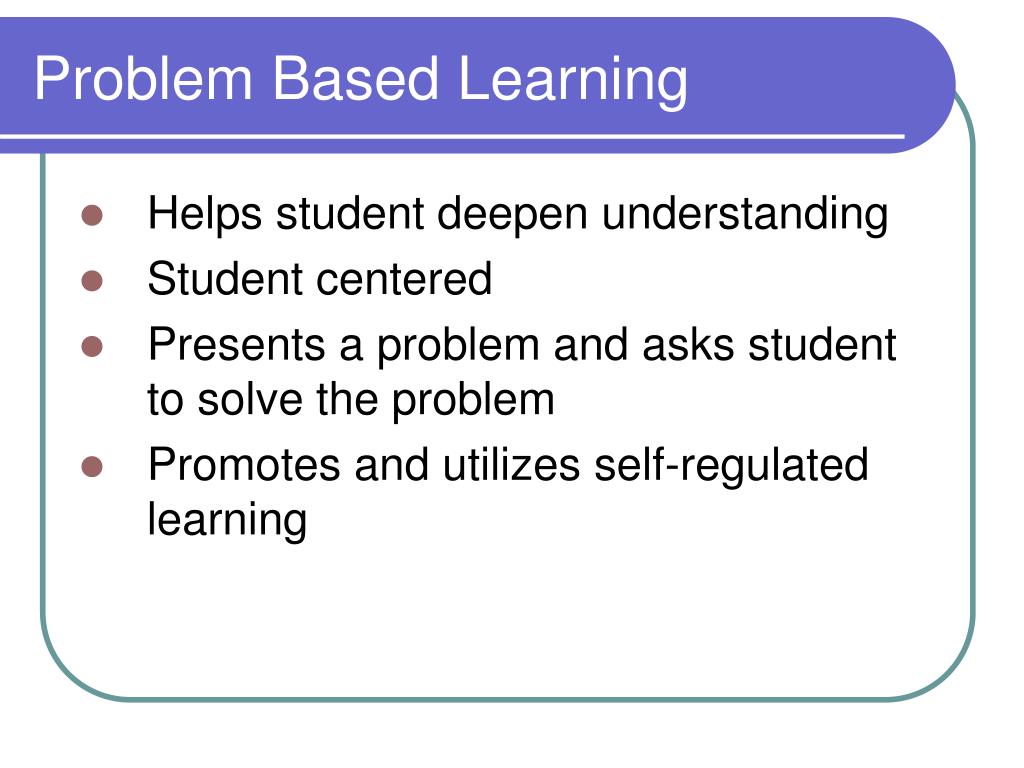 Problem Based Learning

- Helps student deepen understanding
- Student centered
- Presents a problem and asks student to solve the problem
- Promotes and utilizes self-regulated learning